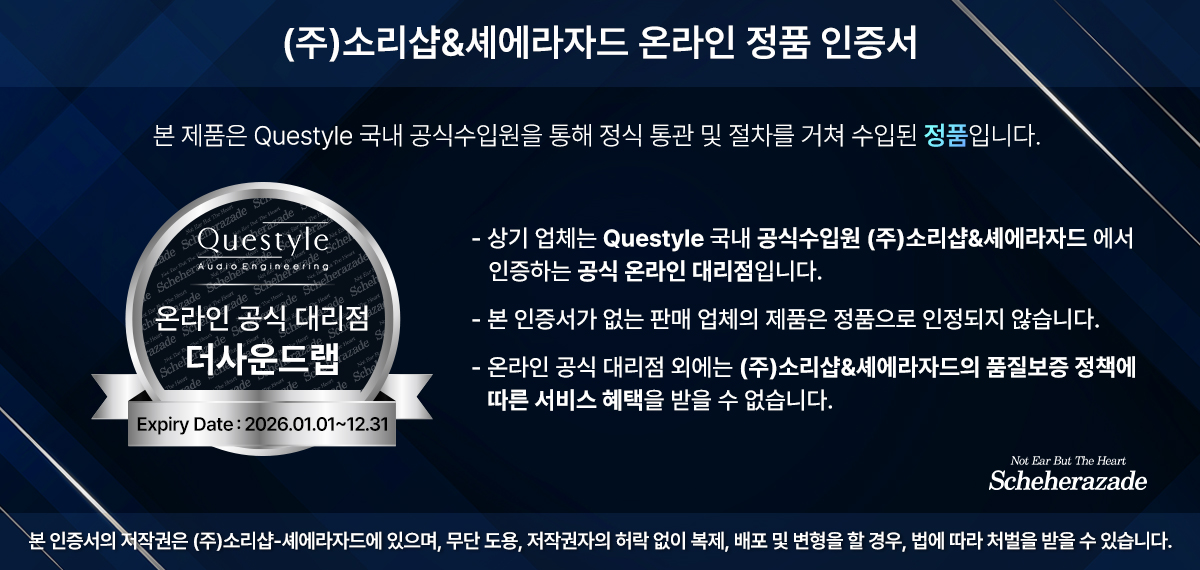 (주)소리샵&셰에라자드 온라인 정품 인증서

본 제품은 Questyle 국내 공식수입원을 통해 정식 통관 및 절차를 거쳐 수입된 정품입니다.

Questyle
Audio Engineering

온라인 공식 대리점
더사운드랩

Expiry Date : 2026.01.01~12.31

- 상기 업체는 Questyle 국내 공식수입원 (주)소리샵&셰에라자드 에서 인증하는 공식 온라인 대리점입니다.

- 본 인증서가 없는 판매 업체의 제품은 정품으로 인정되지 않습니다.

- 온라인 공식 대리점 외에는 (주)소리샵&셰에라자드의 품질보증 정책에 따른 서비스 혜택을 받을 수 없습니다.

Not Ear But The Heart
Scheherazade

본 인증서의 저작권은 (주)소리샵-셰에라자드에 있으며, 무단 도용, 저작권자의 허락 없이 복제, 배포 및 변형을 할 경우, 법에 따라 처벌을 받을 수 있습니다.